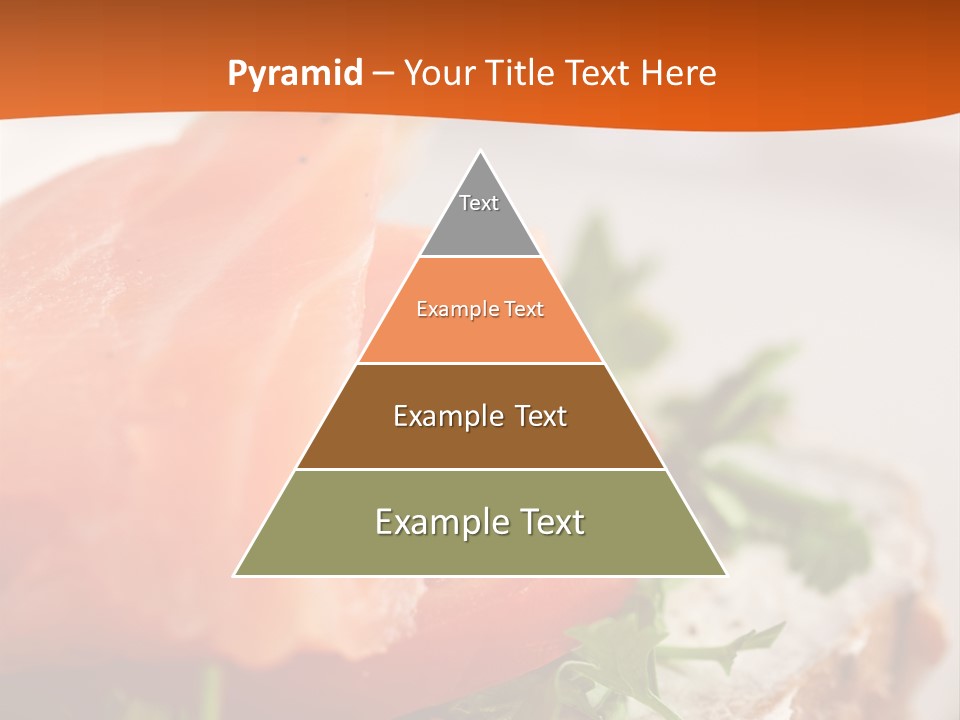 Pyramid – Your Title Text Here

Text

Example Text

Example Text

Example Text